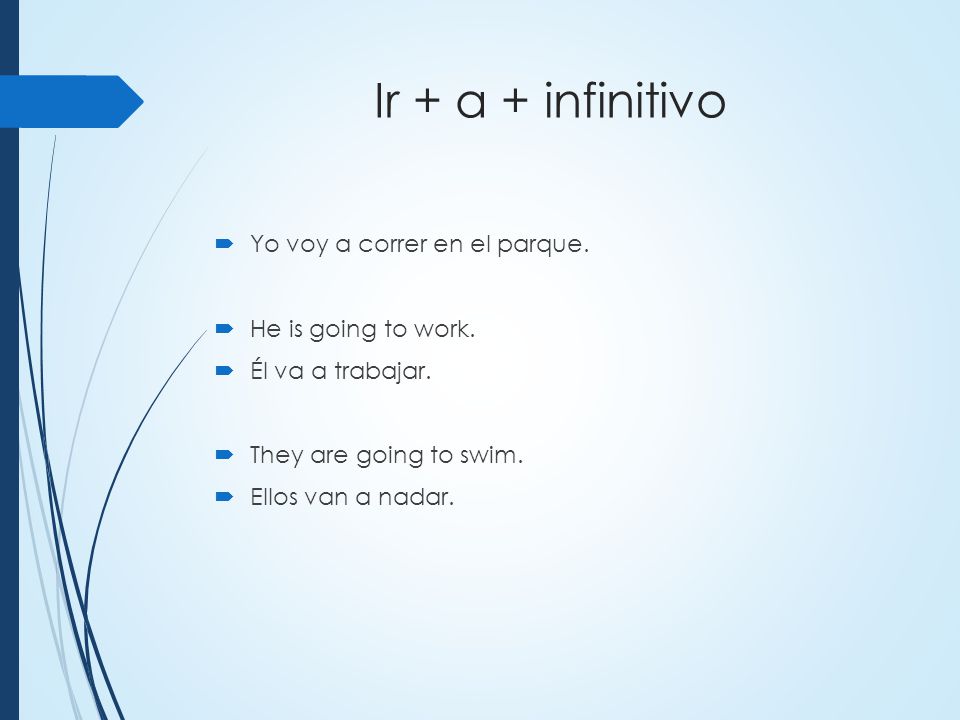 Ir + a + infinitivo

Yo voy a correr en el parque.

He is going to work.
Él va a trabajar.

They are going to swim.
Ellos van a nadar.